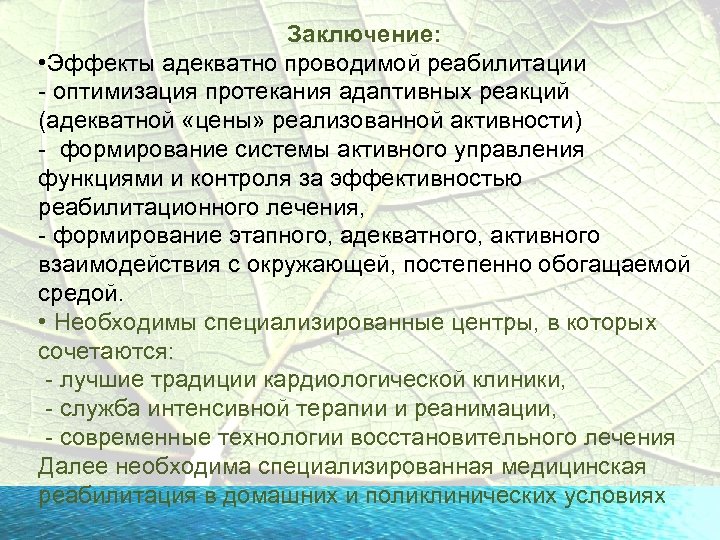 Заключение:
•Эффекты адекватно проводимой реабилитации
- оптимизация протекания адаптивных реакций (адекватной «цены» реализованной активности)
- формирование системы активного управления функциями и контроля за эффективностью реабилитационного лечения,
- формирование этапного, адекватного, активного взаимодействия с окружающей, постепенно обогащаемой средой.
• Необходимы специализированные центры, в которых сочетаются:
- лучшие традиции кардиологической клиники,
- служба интенсивной терапии и реанимации,
- современные технологии восстановительного лечения
Далее необходима специализированная медицинская реабилитация в домашних и поликлинических условиях